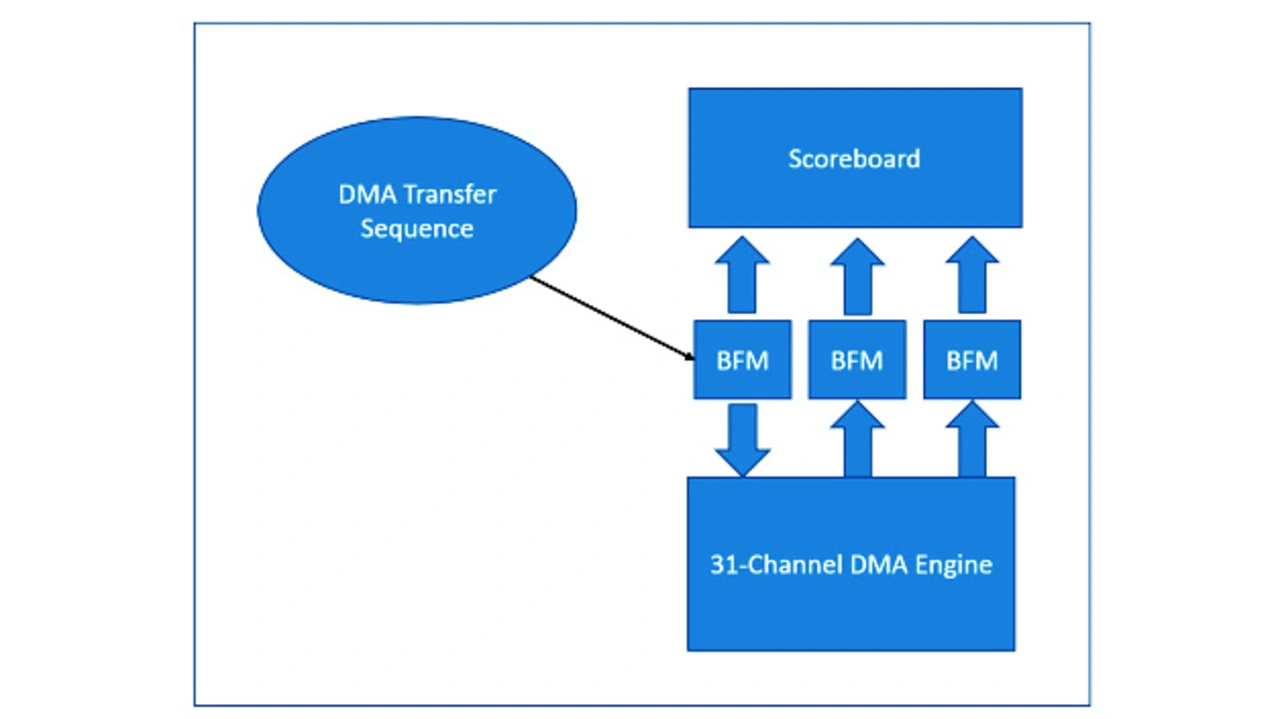 DMA Transfer Sequence

Scoreboard

BFM

BFM

BFM

31-Channel DMA Engine